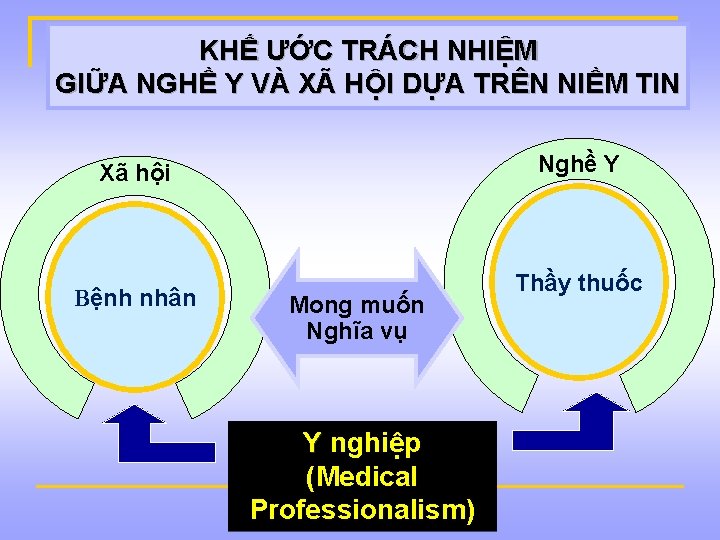 KHẾ ƯỚC TRÁCH NHIỆM
GIỮA NGHỀ Y VÀ XÃ HỘI DỰA TRÊN NIỀM TIN

Xã hội

Bệnh nhân

Mong muốn
Nghĩa vụ

Nghề Y

Thầy thuốc

Y nghiệp
(Medical
Professionalism)